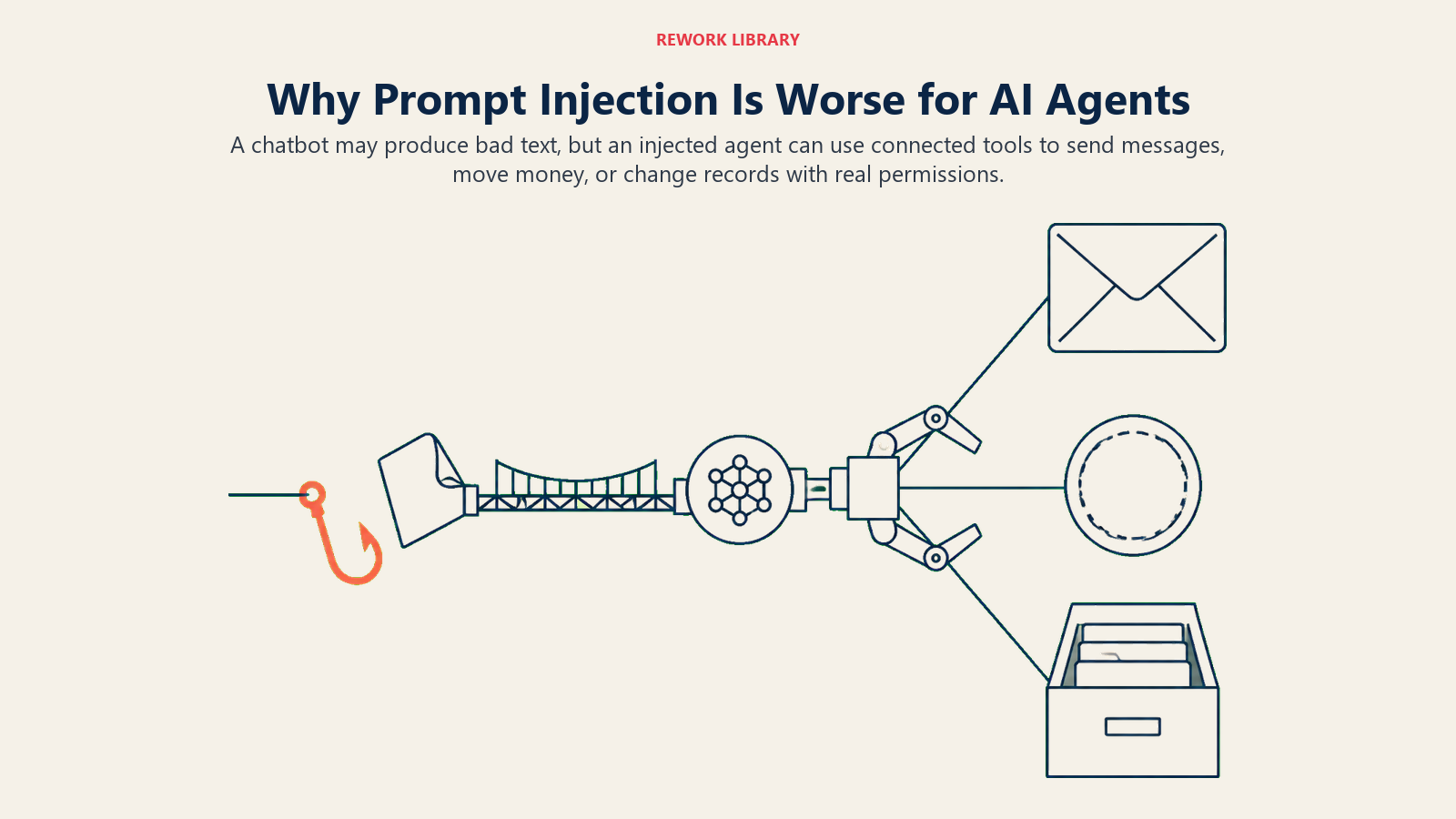 REWORK LIBRARY

Why Prompt Injection Is Worse for AI Agents

A chatbot may produce bad text, but an injected agent can use connected tools to send messages, move money, or change records with real permissions.